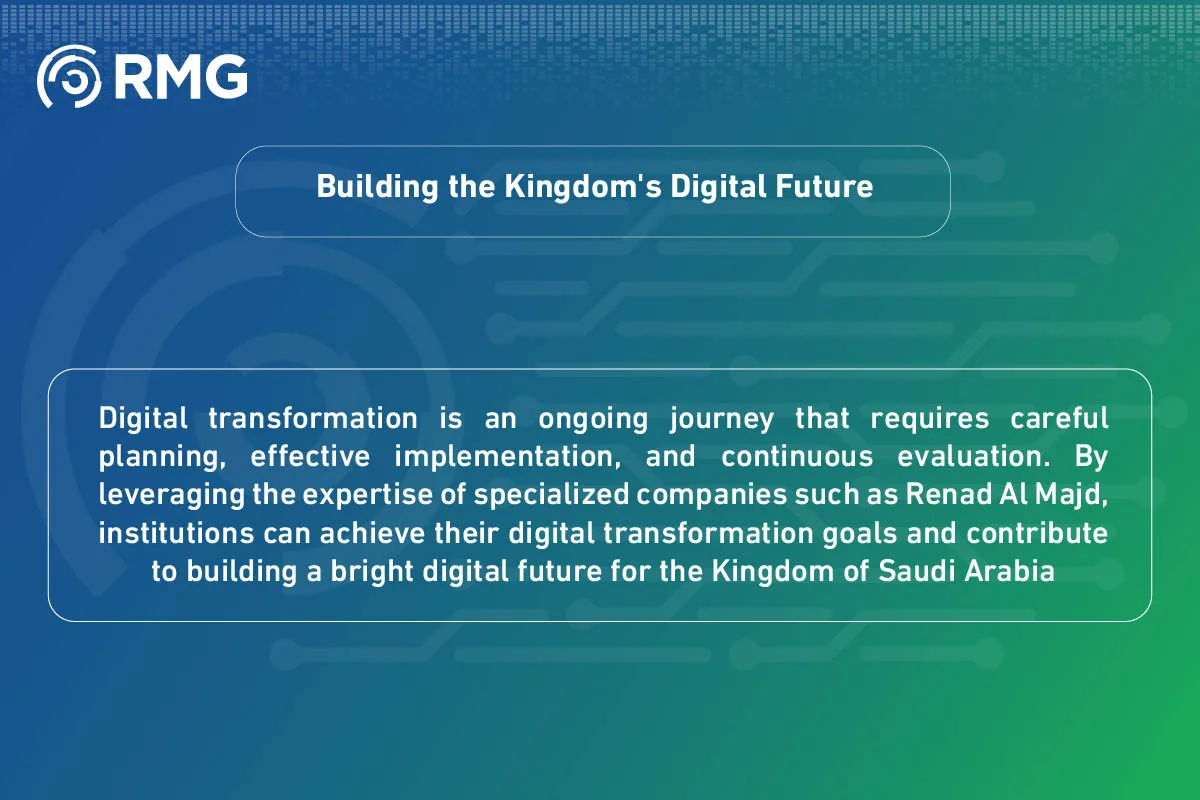 RMG

Building the Kingdom's Digital Future

Digital transformation is an ongoing journey that requires careful planning, effective implementation, and continuous evaluation. By leveraging the expertise of specialized companies such as Renad Al Majd, institutions can achieve their digital transformation goals and contribute to building a bright digital future for the Kingdom of Saudi Arabia